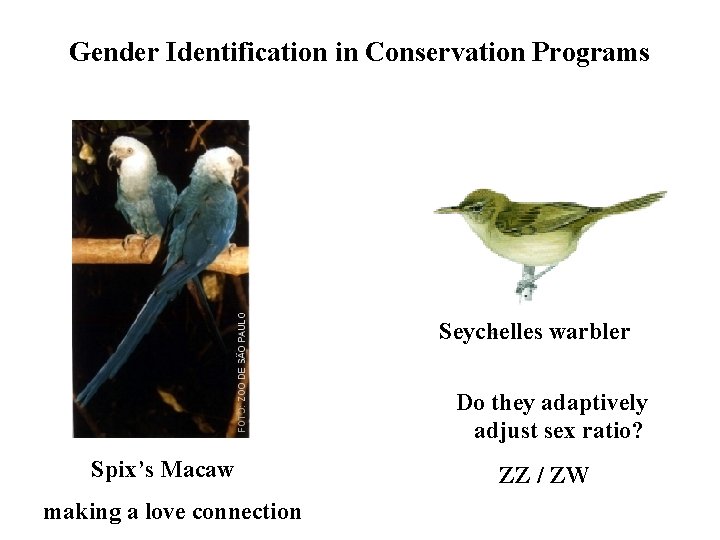 Gender Identification in Conservation Programs

FOTO: ZOO DE SÃO PAULO

Spix's Macaw

making a love connection

Seychelles warbler

Do they adaptively adjust sex ratio?

ZZ / ZW